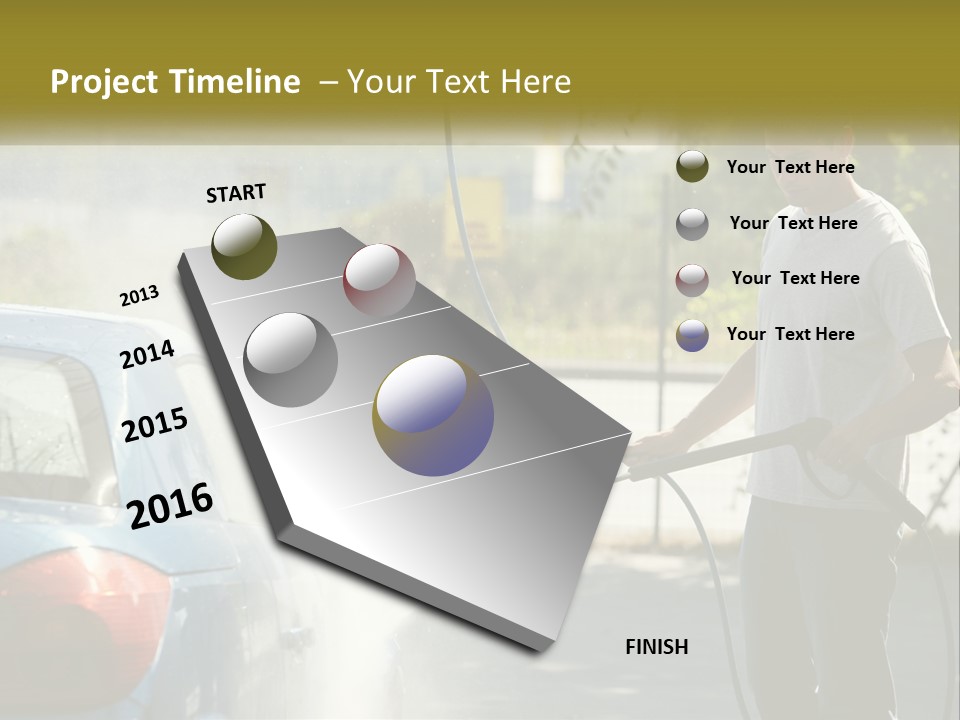 Project Timeline – Your Text Here

START

2013

2014

2015

2016

FINISH

Your Text Here

Your Text Here

Your Text Here

Your Text Here